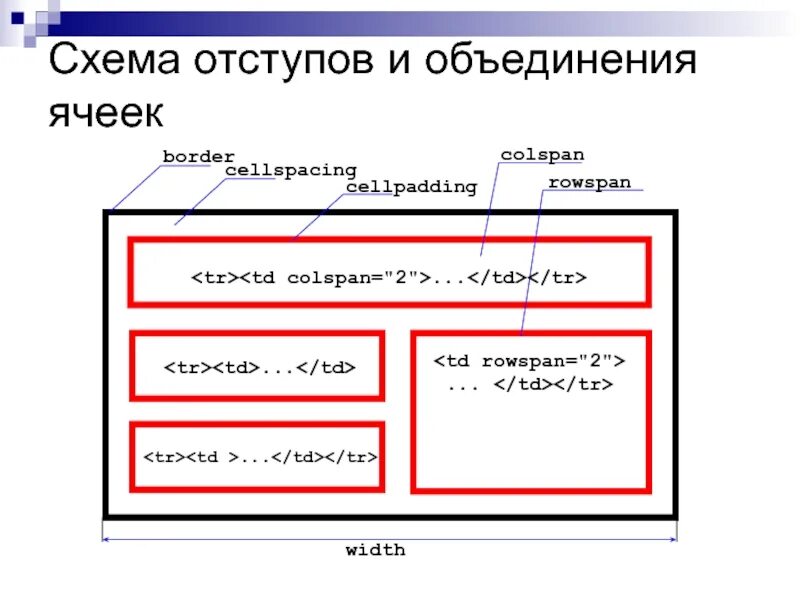 Схема отступов и объединения ячеек

border
cellspacing
cellpadding
colspan
rowspan

<tr><td colspan="2">...</td></tr>

<tr><td>...</td>

<td rowspan="2"> ... </td></tr>

<tr><td >...</td></tr>

width